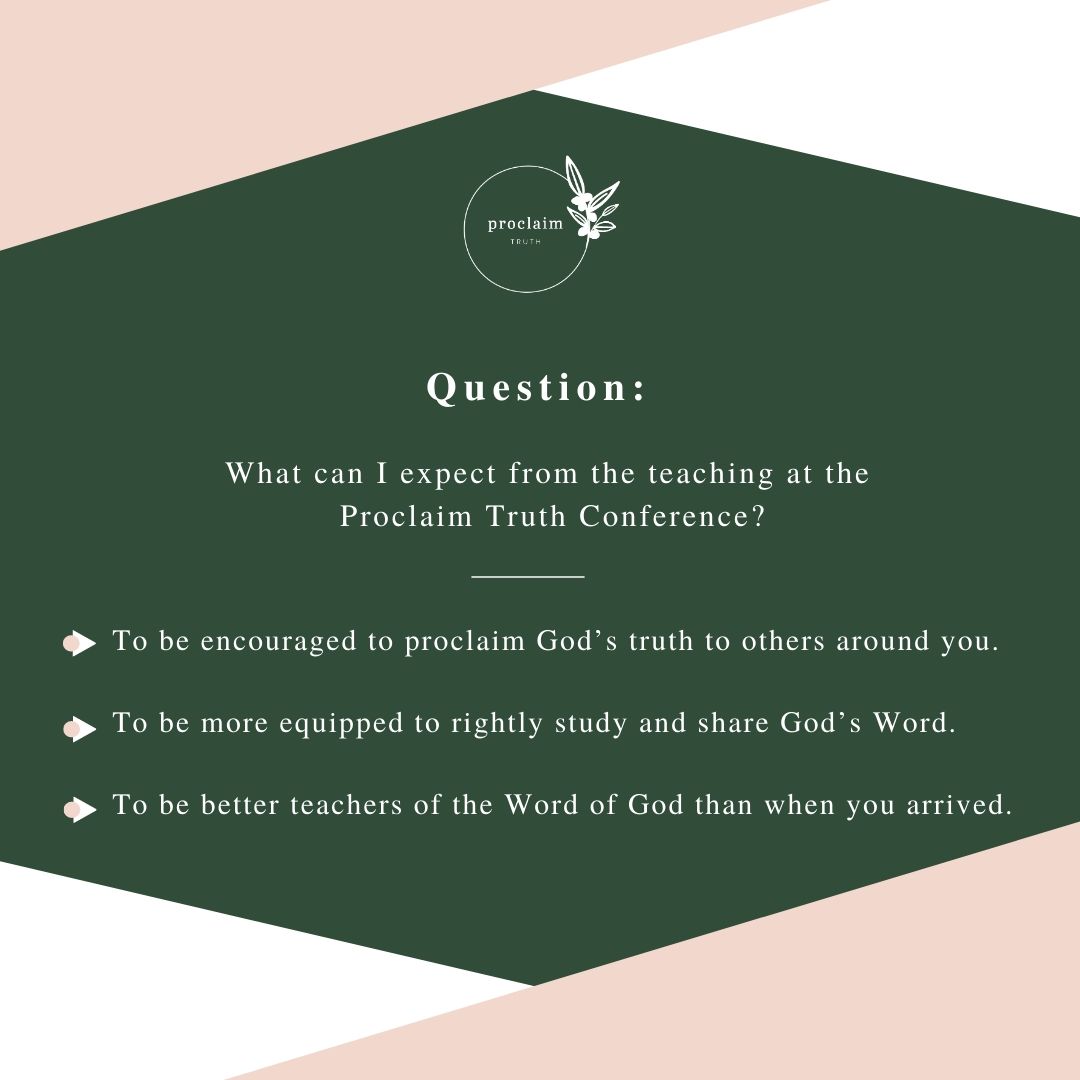 proclaim
TRUTH

Question:

What can I expect from the teaching at the Proclaim Truth Conference?

To be encouraged to proclaim God’s truth to others around you.

To be more equipped to rightly study and share God’s Word.

To be better teachers of the Word of God than when you arrived.